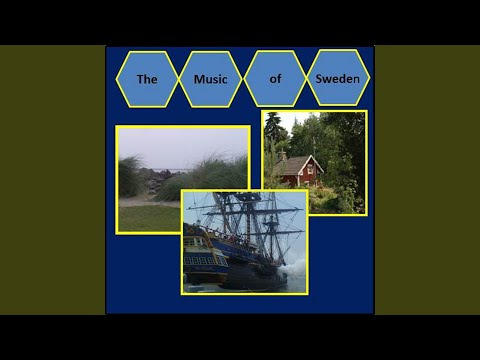 The Music of Sweden